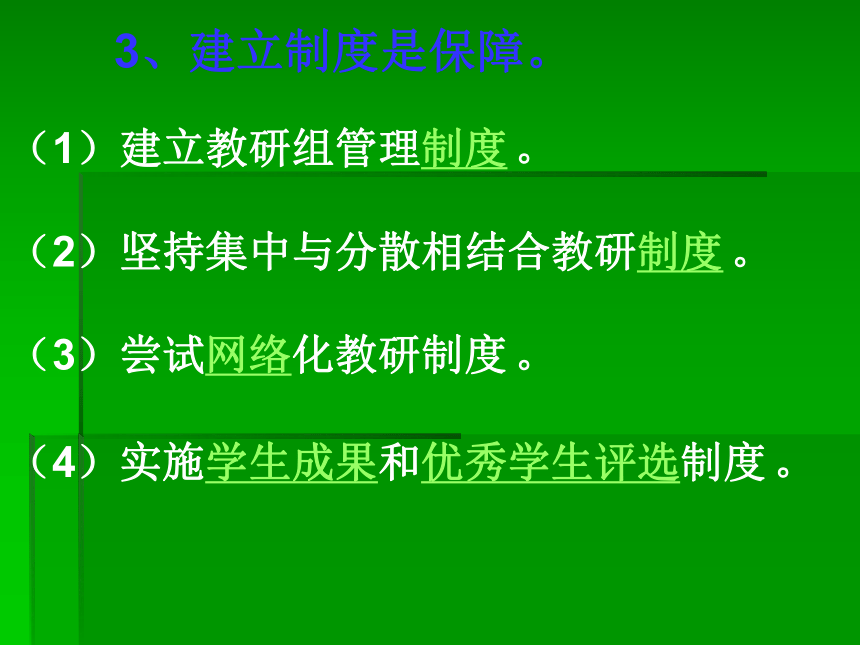 3、建立制度是保障。

（1）建立教研组管理制度 。

（2）坚持集中与分散相结合教研制度 。

（3）尝试网络化教研制度 。

（4）实施学生成果和优秀学生评选制度 。